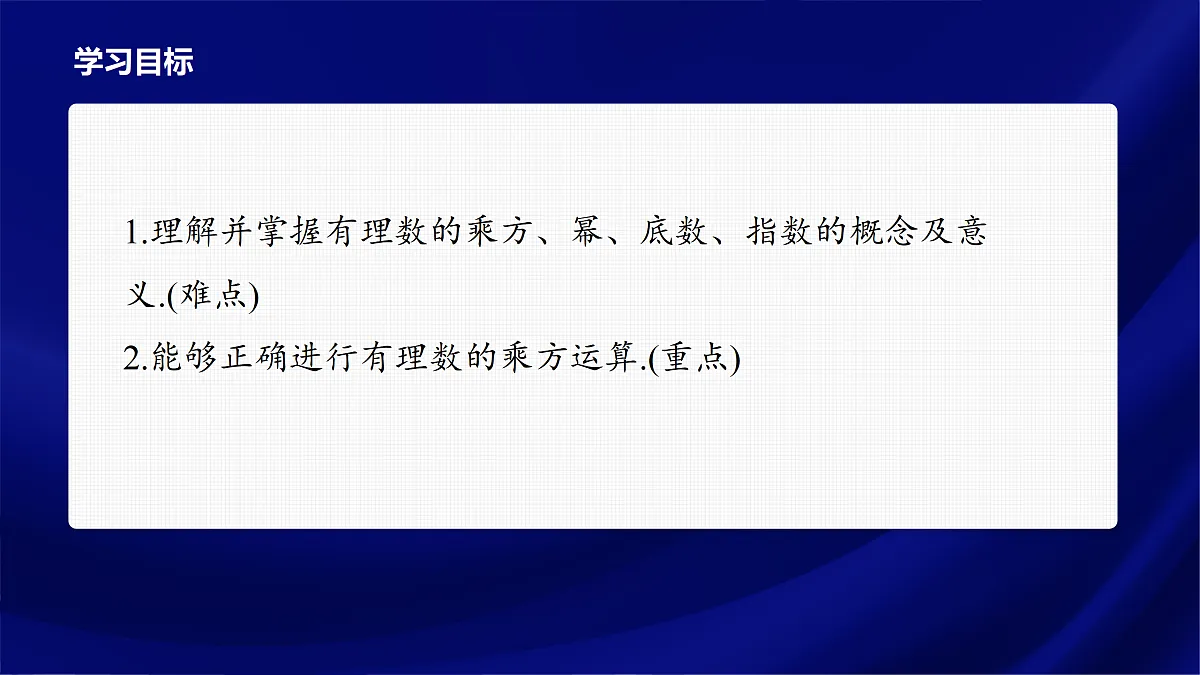 学习目标

1.理解并掌握有理数的乘方、幂、底数、指数的概念及意义.(难点)

2.能够正确进行有理数的乘方运算.(重点)